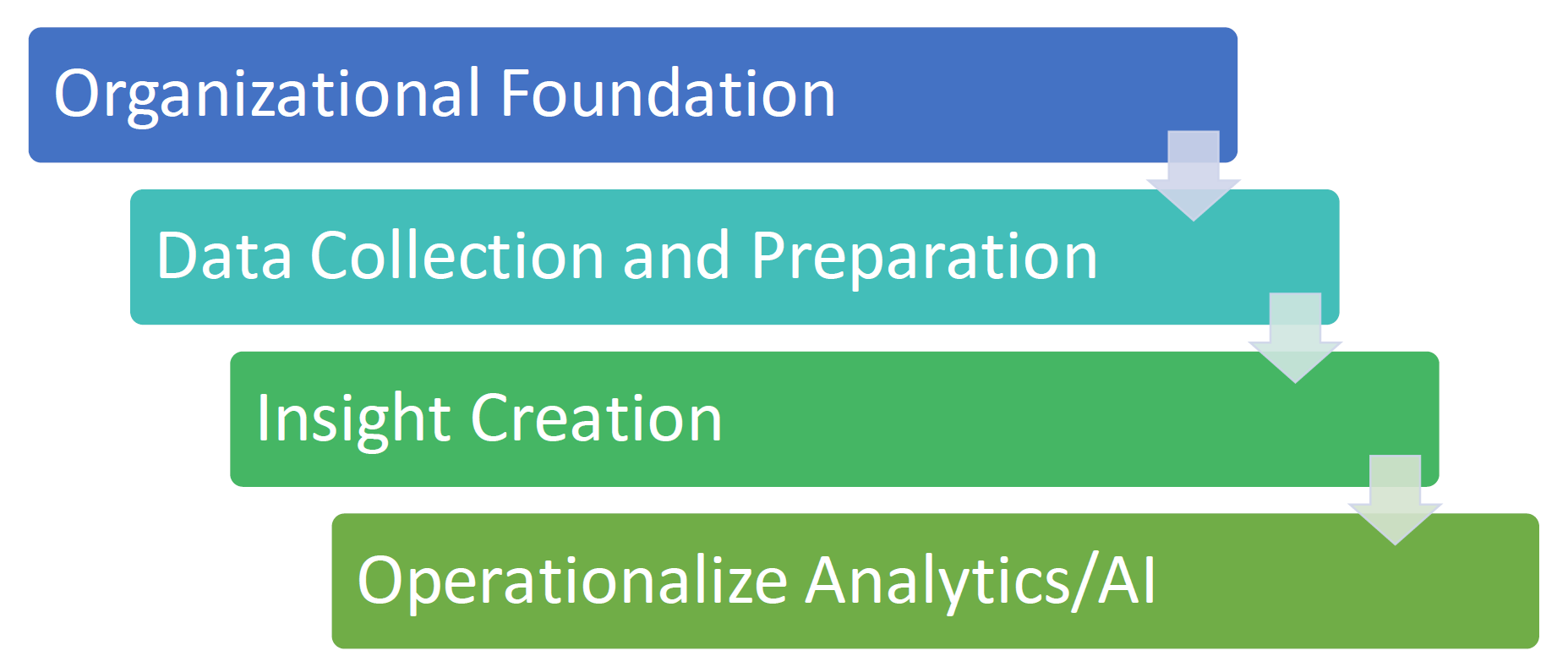 Organizational Foundation

Data Collection and Preparation

Insight Creation

Operationalize Analytics/AI